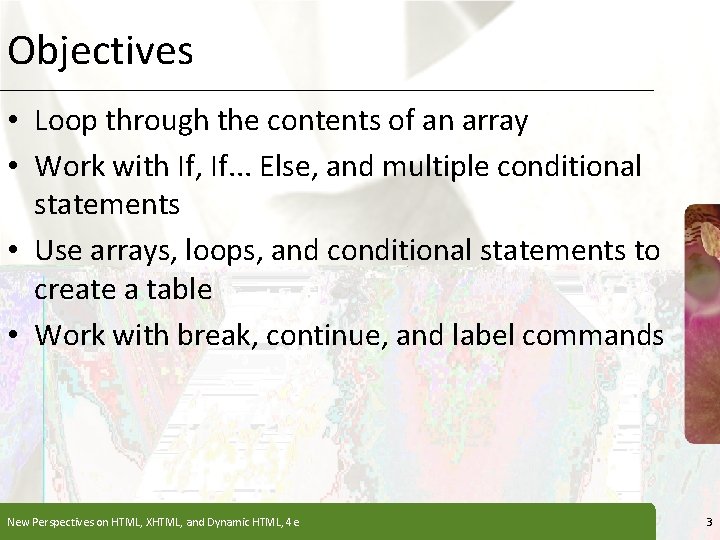 Objectives

• Loop through the contents of an array
• Work with If, If... Else, and multiple conditional statements
• Use arrays, loops, and conditional statements to create a table
• Work with break, continue, and label commands

New Perspectives on HTML, XHTML, and Dynamic HTML, 4e

3